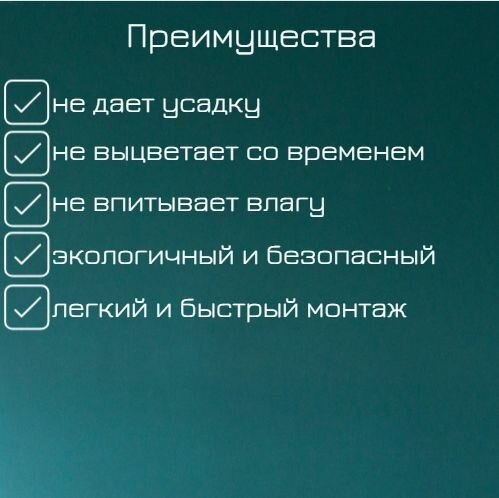 Преимущества

не дает усадку

не выцветает со временем

не впитывает влагу

экологичный и безопасный

легкий и быстрый монтаж